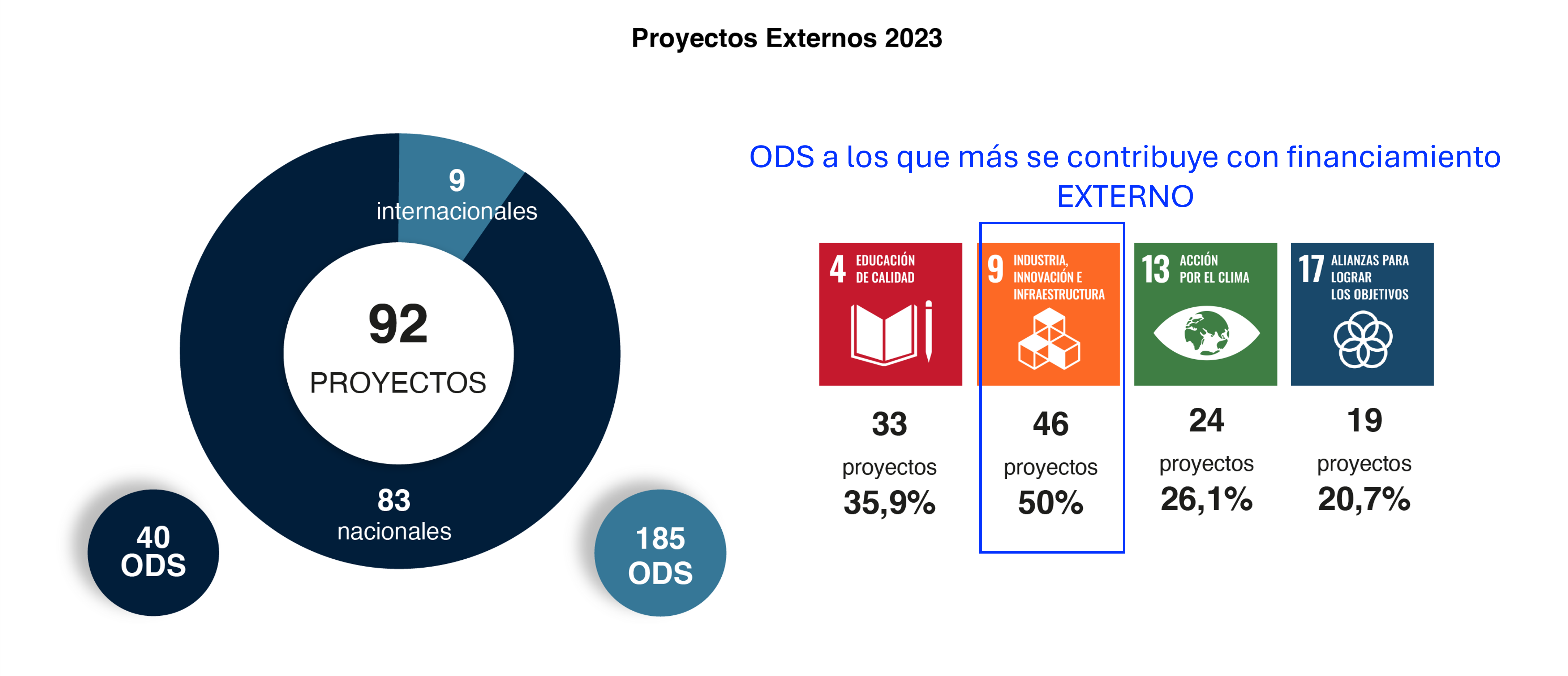 Proyectos Externos 2023

9
internacionales

92
PROYECTOS

83
nacionales

40
ODS

185
ODS

ODS a los que más se contribuye con financiamiento EXTERNO

4 EDUCACIÓN DE CALIDAD

33
proyectos
35,9%

9 INDUSTRIA, INNOVACIÓN E INFRAESTRUCTURA

46
proyectos
50%

13 ACCIÓN POR EL CLIMA

24
proyectos
26,1%

17 ALIANZAS PARA LOGRAR LOS OBJETIVOS

19
proyectos
20,7%